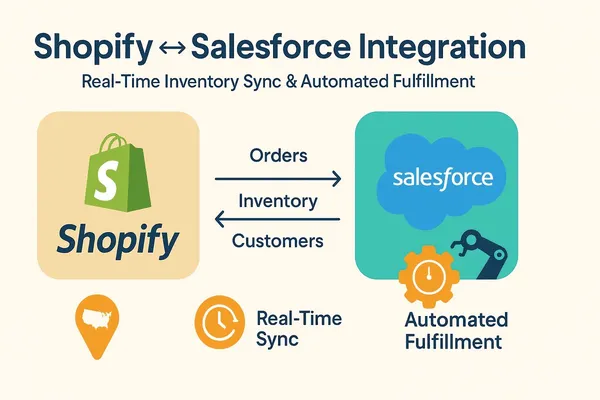 Shopify ↔ Salesforce Integration

Real-Time Inventory Sync & Automated Fulfillment

S

Shopify

Orders

Inventory

Customers

salesforce

Real-Time Sync

Automated Fulfillment